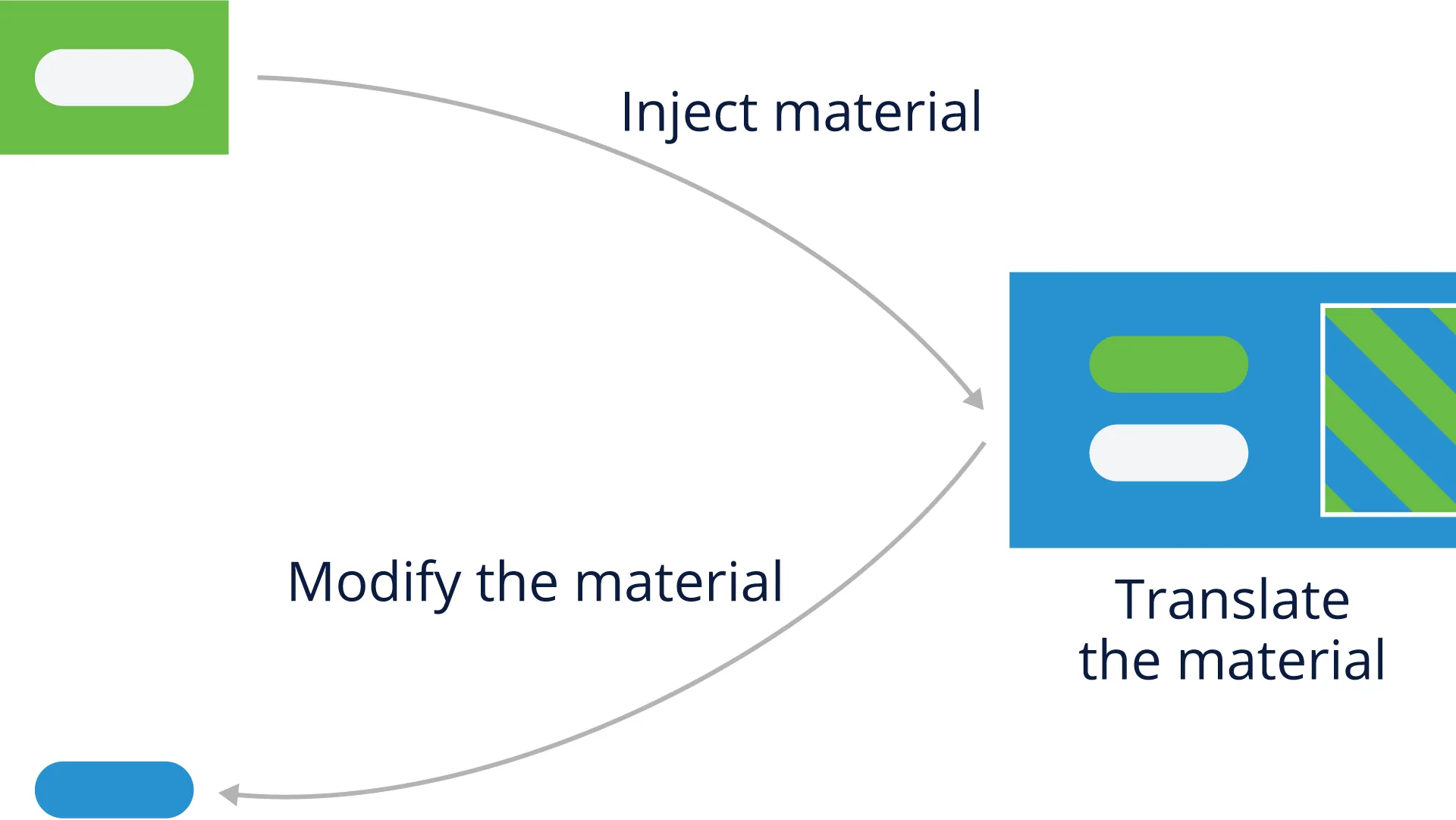 Inject material

Translate the material

Modify the material